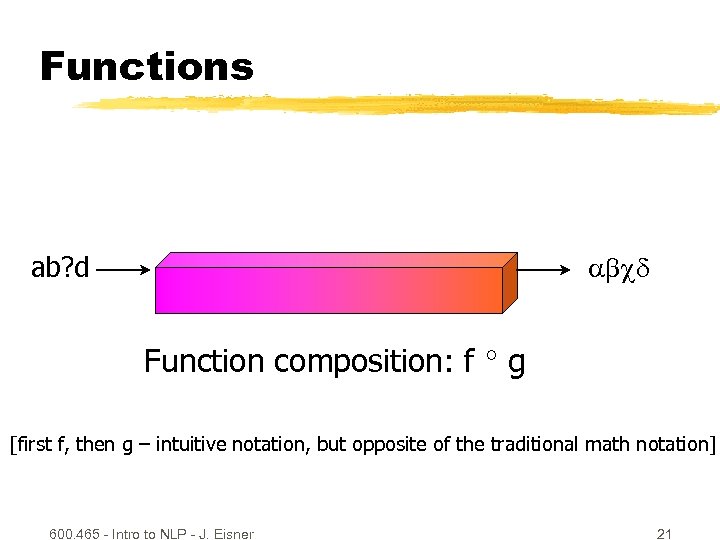 Functions

ab?d

$\alpha\beta\chi\delta$

Function composition: $f \circ g$

[first f, then g – intuitive notation, but opposite of the traditional math notation]

600.465 - Intro to NLP - J. Eisner

21